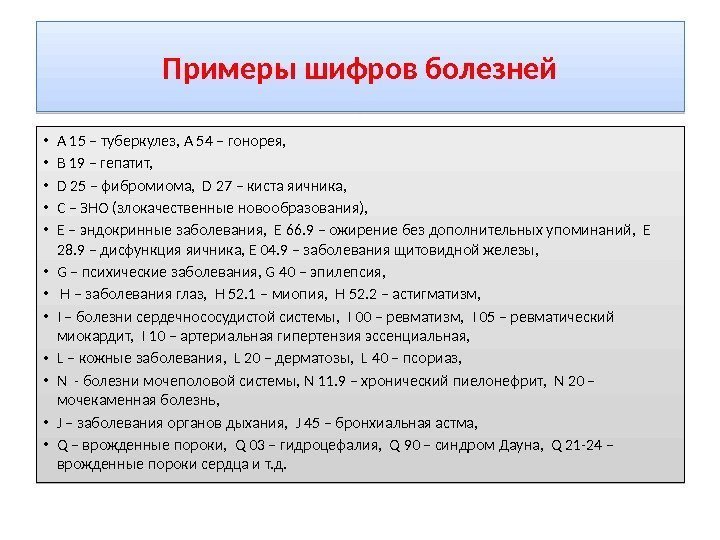 Примеры шифров болезней

• А 15 – туберкулез, А 54 – гонорея,
• В 19 – гепатит,
• D 25 – фибромиома, D 27 – киста яичника,
• С – ЗНО (злокачественные новообразования),
• Е – эндокринные заболевания, Е 66.9 – ожирение без дополнительных упоминаний, Е 28.9 – дисфункция яичника, Е 04.9 – заболевания щитовидной железы,
• G – психические заболевания, G 40 – эпилепсия,
• Н – заболевания глаз, Н 52.1 – миопия, Н 52.2 – астигматизм,
• I – болезни сердечнососудистой системы, I 00 – ревматизм, I 05 – ревматический миокардит, I 10 – артериальная гипертензия эссенциальная,
• L – кожные заболевания, L 20 – дерматозы, L 40 – псориаз,
• N - болезни мочеполовой системы, N 11.9 – хронический пиелонефрит, N 20 – мочекаменная болезнь,
• J – заболевания органов дыхания, J 45 – бронхиальная астма,
• Q – врожденные пороки, Q 03 – гидроцефалия, Q 90 – синдром Дауна, Q 21-24 – врожденные пороки сердца и т.д.